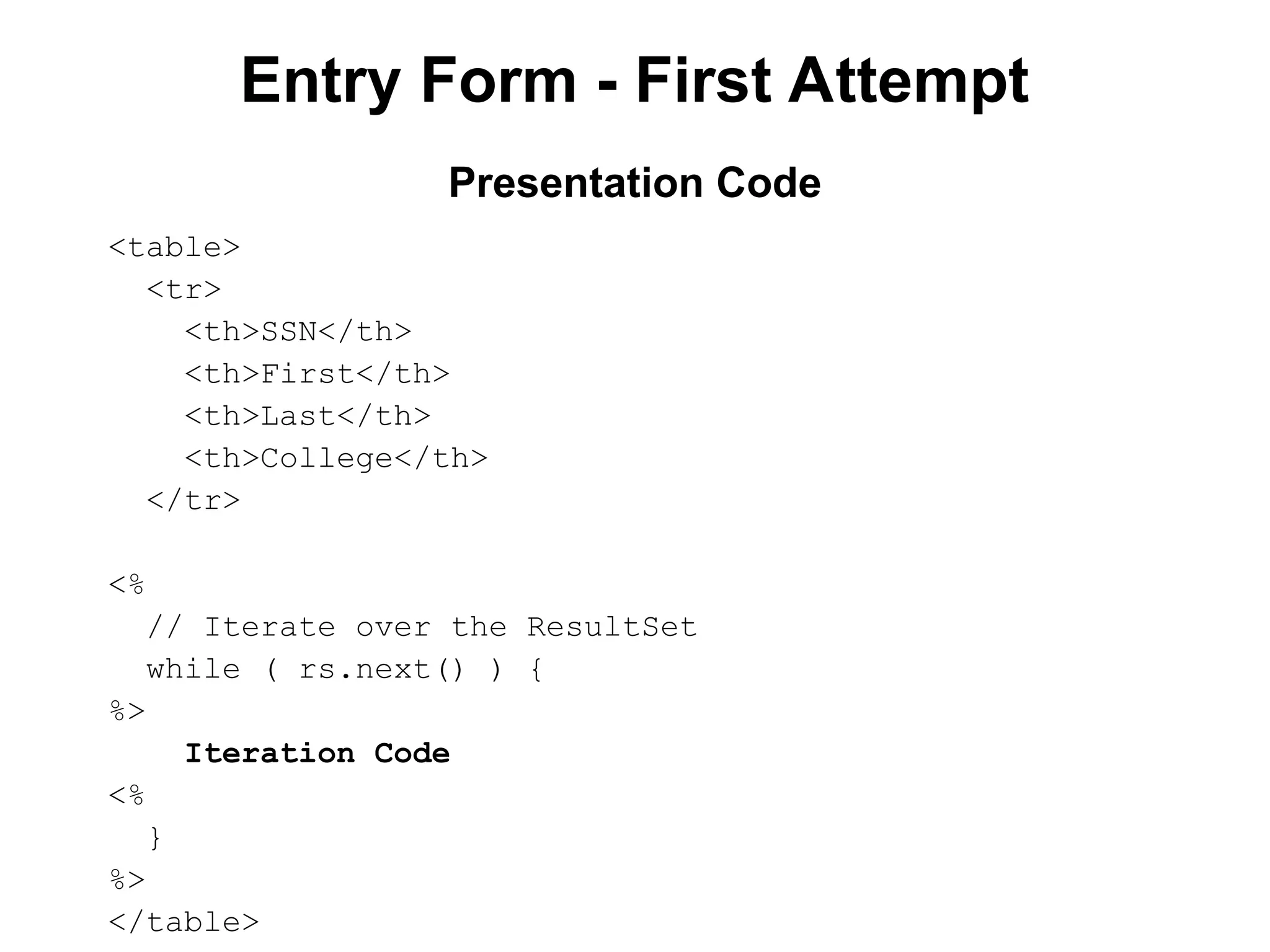 Entry Form - First Attempt

Presentation Code

<table>
  <tr>
    <th>SSN</th>
    <th>First</th>
    <th>Last</th>
    <th>College</th>
  </tr>

<%
  // Iterate over the ResultSet
  while ( rs.next() ) {
%>
    Iteration Code
<%
  }
%>
</table>